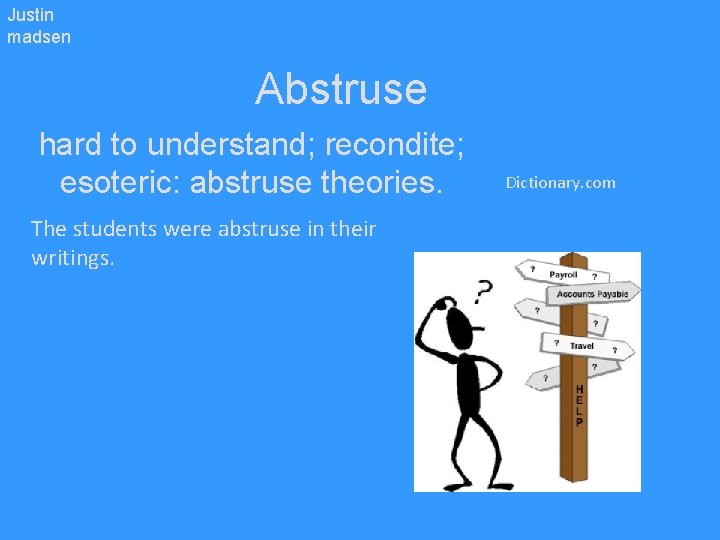 Justin madsen

Abstruse

hard to understand; recondite; esoteric: abstruse theories.

Dictionary.com

The students were abstruse in their writings.

?

? Payroll ?

Accounts Payable

?

?

? Travel ?

?

?

HELP